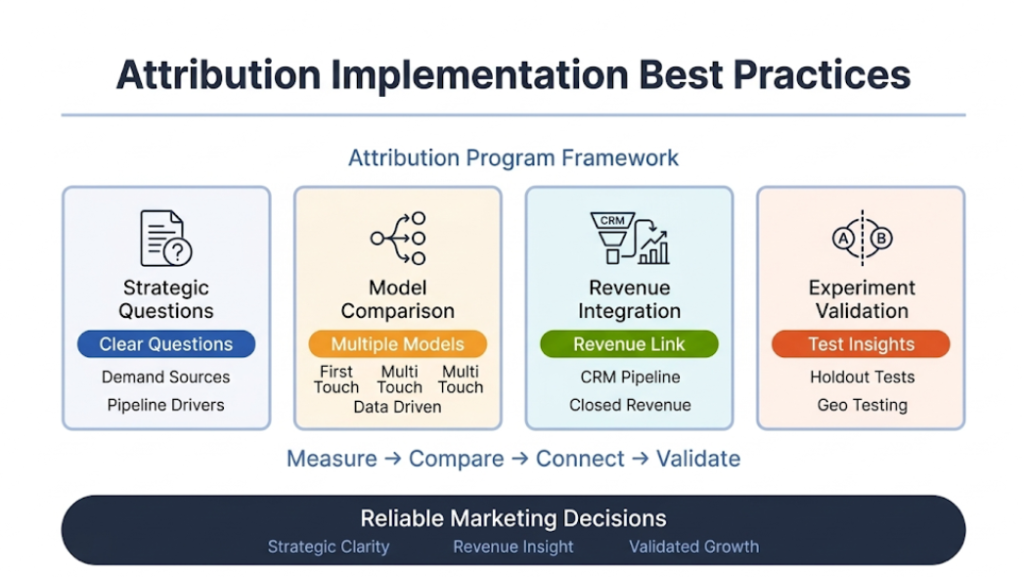 Attribution Implementation Best Practices

Attribution Program Framework

Strategic Questions
Clear Questions
Demand Sources
Pipeline Drivers

Model Comparison
Multiple Models
First Touch
Multi Touch
Multi Touch
Data Driven

CRM
Revenue Integration
Revenue Link
CRM Pipeline
Closed Revenue

A B
Experiment Validation
Test Insights
Holdout Tests
Geo Testing

Measure → Compare → Connect → Validate

Reliable Marketing Decisions
Strategic Clarity
Revenue Insight
Validated Growth